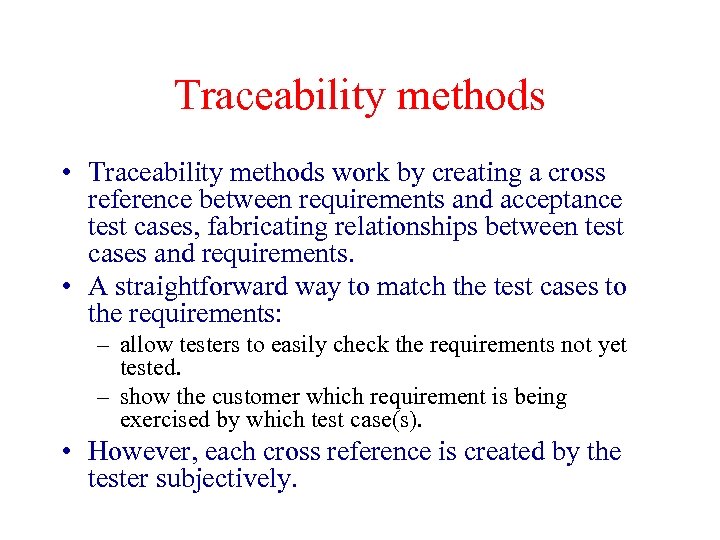 Traceability methods

• Traceability methods work by creating a cross reference between requirements and acceptance test cases, fabricating relationships between test cases and requirements.
• A straightforward way to match the test cases to the requirements:
– allow testers to easily check the requirements not yet tested.
– show the customer which requirement is being exercised by which test case(s).
• However, each cross reference is created by the tester subjectively.